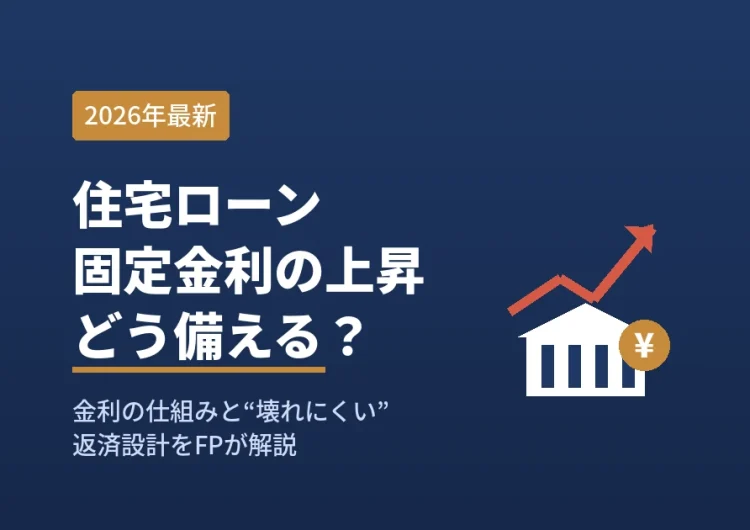 2026年最新

住宅ローン
固定金利の上昇
どう備える？

金利の仕組みと“壊れにくい”
返済設計をFPが解説

¥